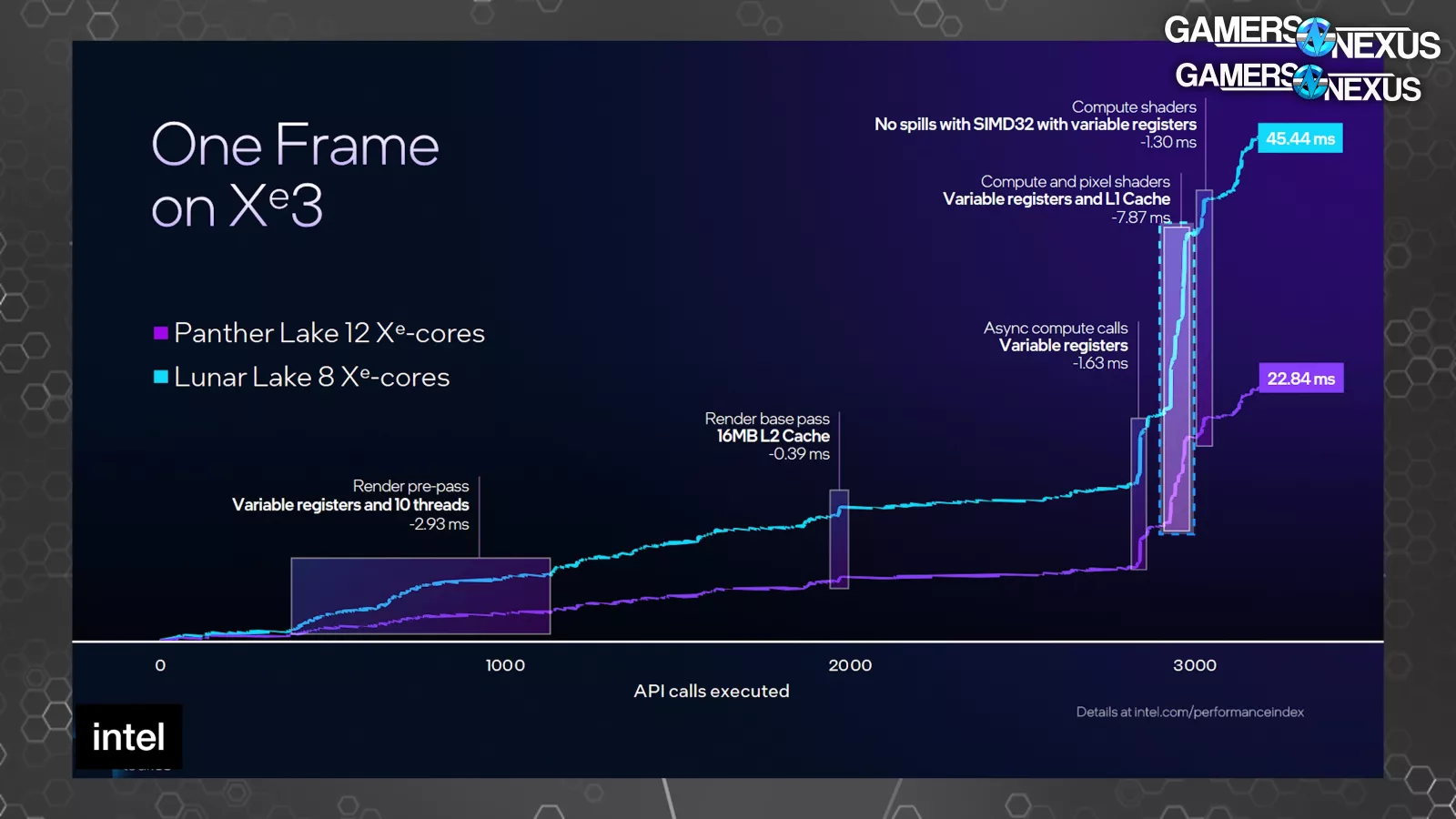 GAMERS NEXUS
GAMERS NEXUS

One Frame on $X^e3$

Panther Lake 12 $X^e$-cores
Lunar Lake 8 $X^e$-cores

Compute shaders
No spills with SIMD32 with variable registers
-1.30 ms

45.44 ms

Compute and pixel shaders
Variable registers and L1 Cache
-7.87 ms

Async compute calls
Variable registers
-1.63 ms

22.84 ms

Render base pass
16MB L2 Cache
-0.39 ms

Render pre-pass
Variable registers and 10 threads
-2.93 ms

0
1000
2000
3000
API calls executed

Details at intel.com/performanceindex

intel